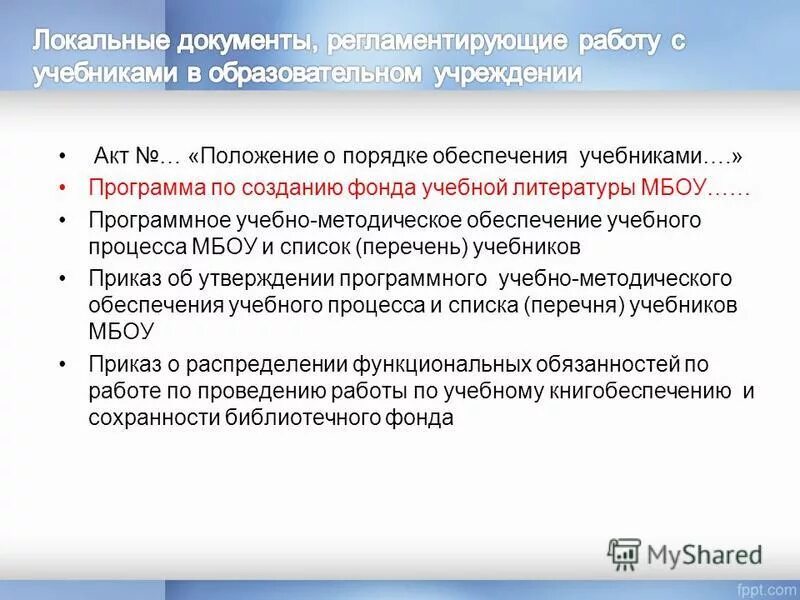 Локальные документы, регламентирующие работу с учебниками в образовательном учреждении

• Акт №… «Положение о порядке обеспечения учебниками….»
• Программа по созданию фонда учебной литературы МБОУ……
• Программное учебно-методическое обеспечение учебного процесса МБОУ и список (перечень) учебников
• Приказ об утверждении программного учебно-методического обеспечения учебного процесса и списка (перечня) учебников МБОУ
• Приказ о распределении функциональных обязанностей по работе по проведению работы по учебному книгобеспечению и сохранности библиотечного фонда

MyShared

fppt.com